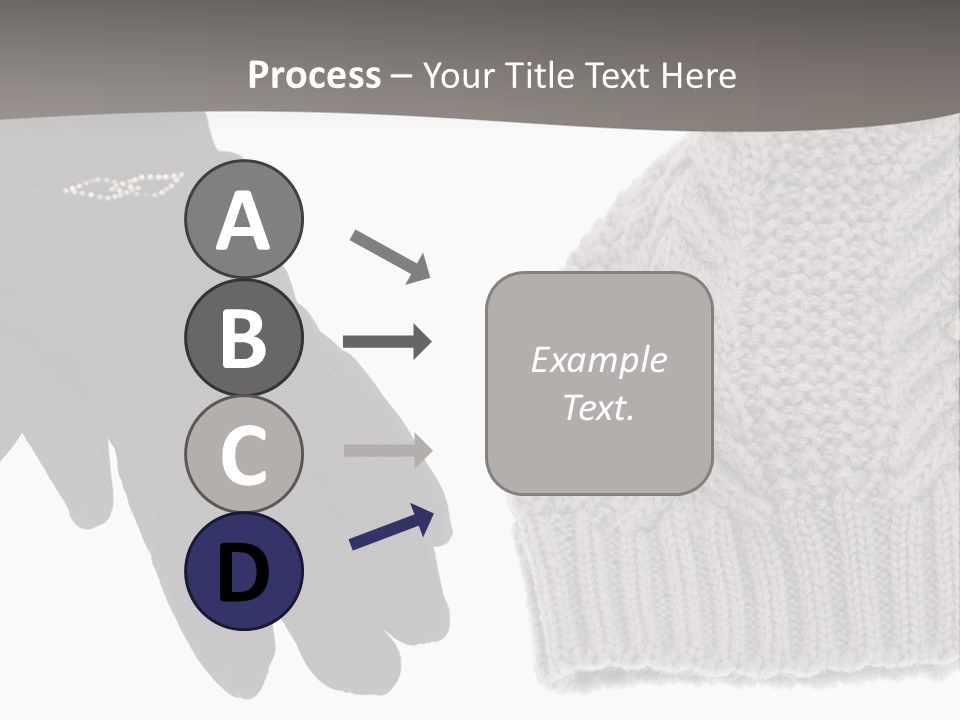 Process – Your Title Text Here

A

B

C

D

Example Text.